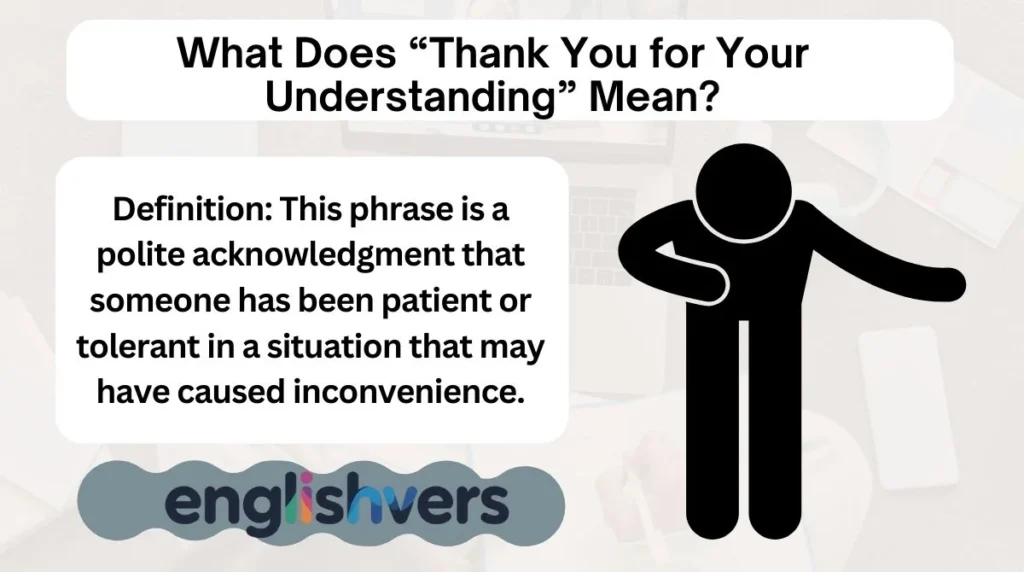 What Does “Thank You for Your Understanding” Mean?

Definition: This phrase is a polite acknowledgment that someone has been patient or tolerant in a situation that may have caused inconvenience.

englishvers